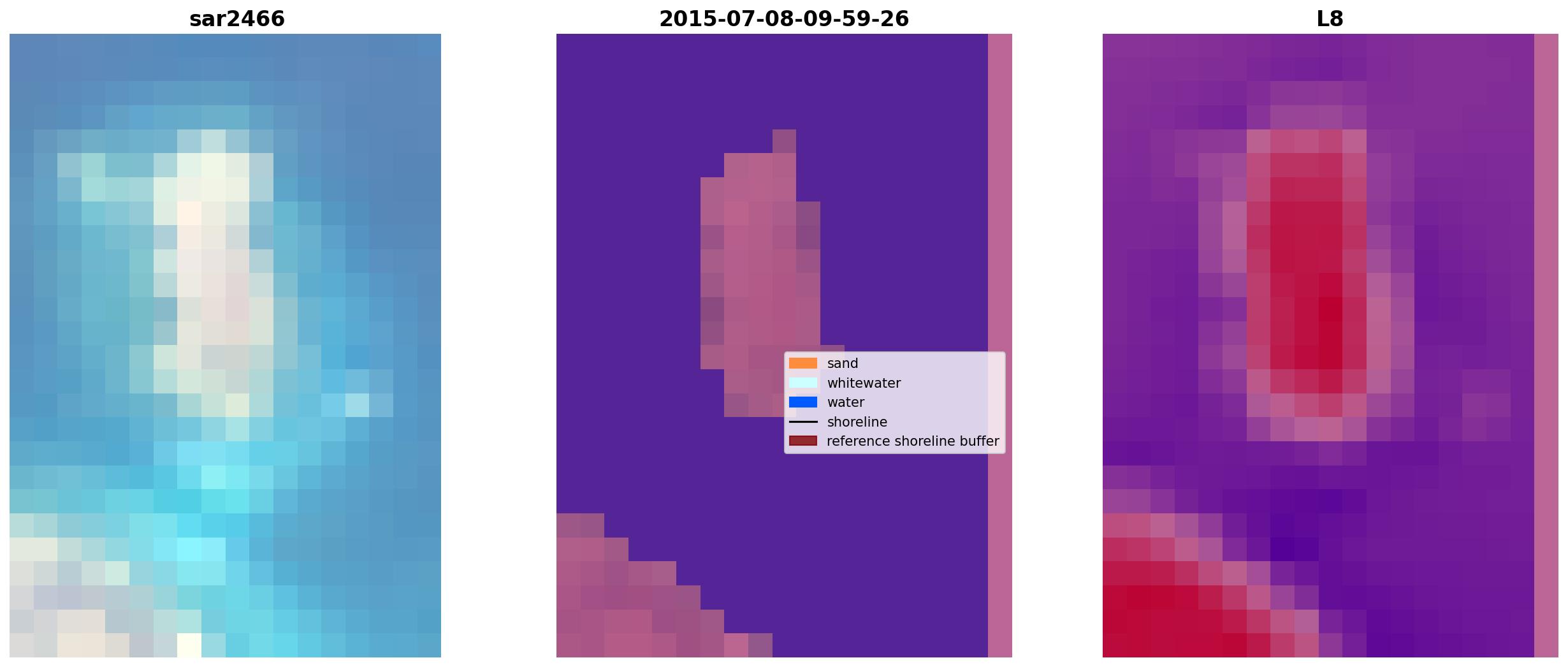 sar2466

2015-07-08-09-59-26

L8

sand
whitewater
water
shoreline
reference shoreline buffer